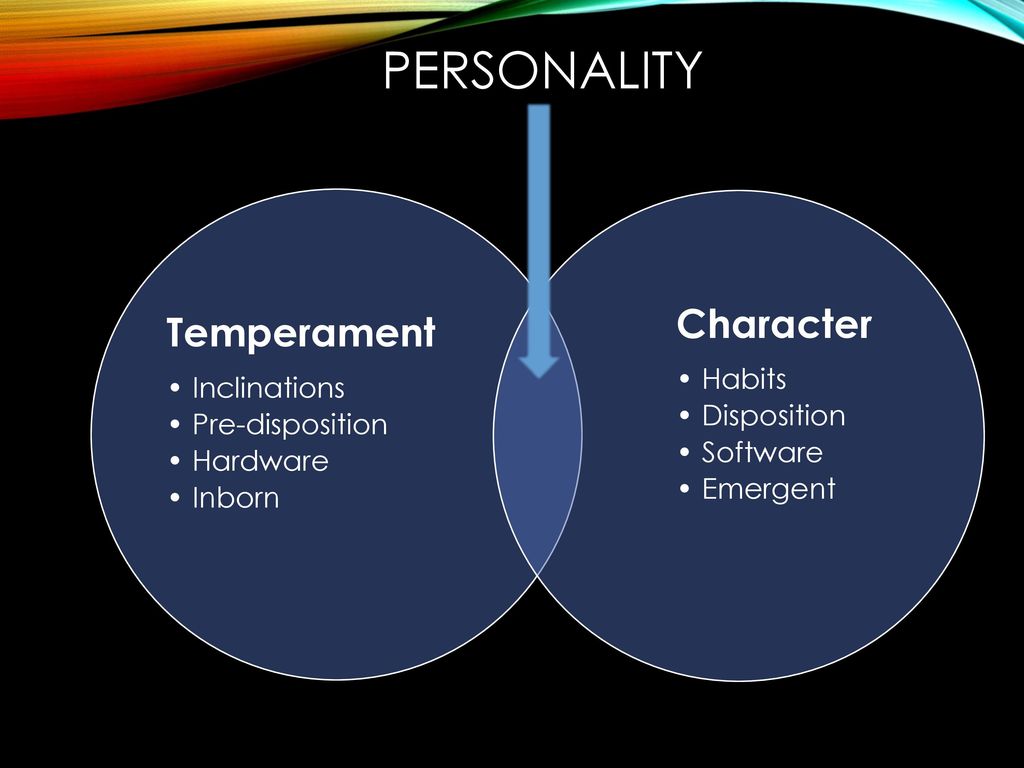 PERSONALITY

Temperament
• Inclinations
• Pre-disposition
• Hardware
• Inborn

Character
• Habits
• Disposition
• Software
• Emergent